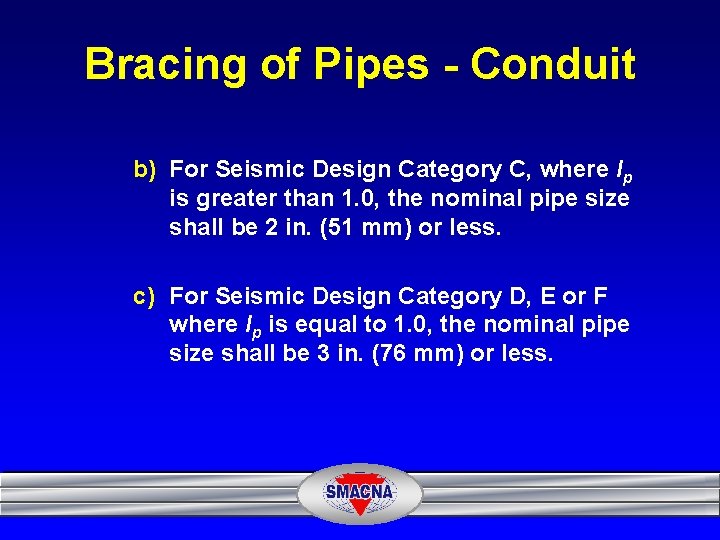 Bracing of Pipes - Conduit

b) For Seismic Design Category C, where $I_p$ is greater than 1.0, the nominal pipe size shall be 2 in. (51 mm) or less.

c) For Seismic Design Category D, E or F where $I_p$ is equal to 1.0, the nominal pipe size shall be 3 in. (76 mm) or less.

SMACNA